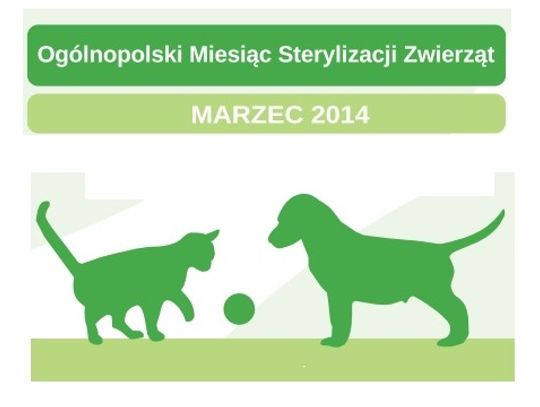 Ogólnopolski Miesiąc Sterylizacji Zwierząt

MARZEC 2014